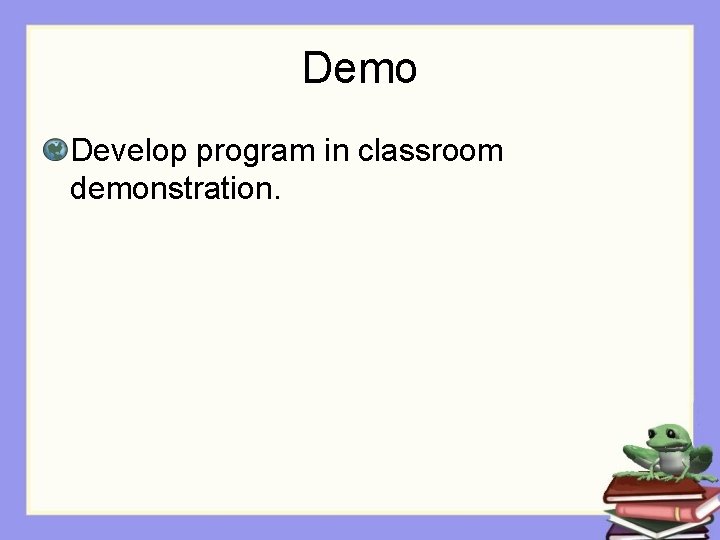 Demo

Develop program in classroom demonstration.